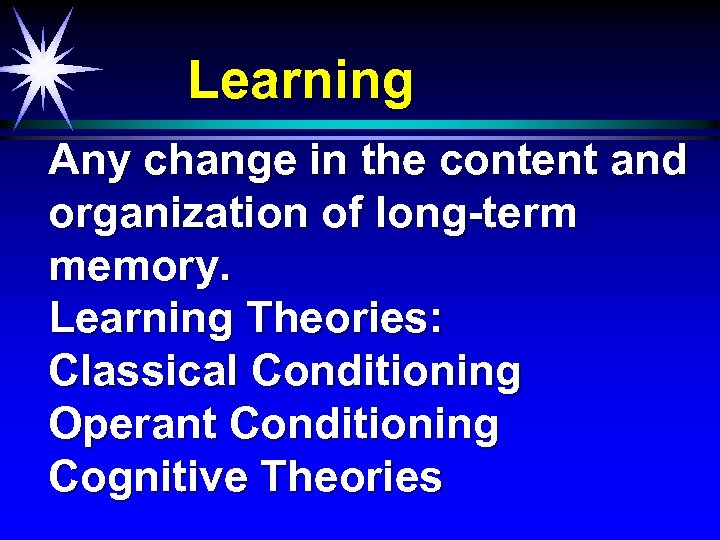 Learning

Any change in the content and organization of long-term memory.

Learning Theories:

Classical Conditioning

Operant Conditioning

Cognitive Theories